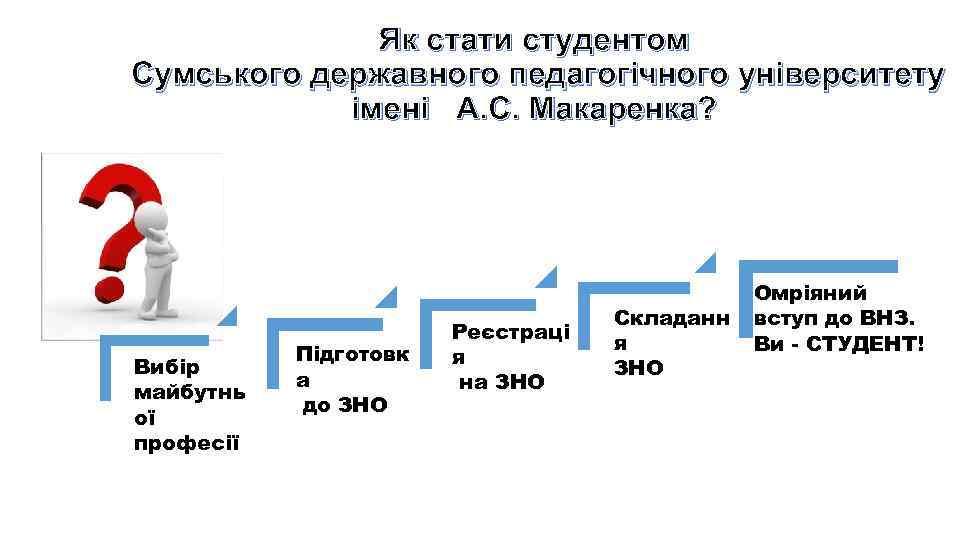 Як стати студентом
Сумського державного педагогічного університету імені А.С. Макаренка?

Вибір майбутньої професії

Підготовка до ЗНО

Реєстрація на ЗНО

Складання ЗНО

Омріяний вступ до ВНЗ. Ви - СТУДЕНТ!